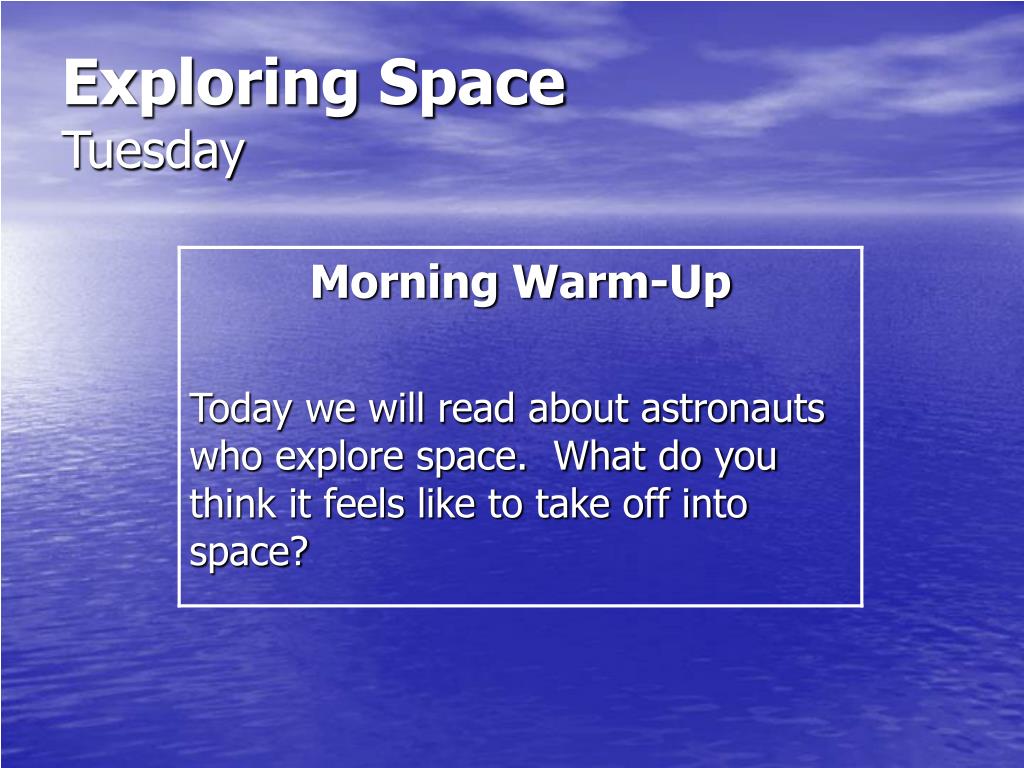 Exploring Space
Tuesday

Morning Warm-Up

Today we will read about astronauts who explore space. What do you think it feels like to take off into space?